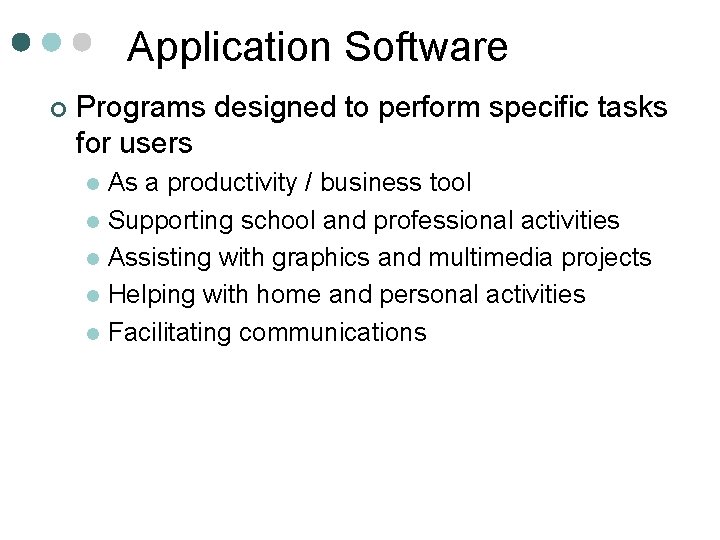 Application Software

Programs designed to perform specific tasks for users

As a productivity / business tool

Supporting school and professional activities

Assisting with graphics and multimedia projects

Helping with home and personal activities

Facilitating communications